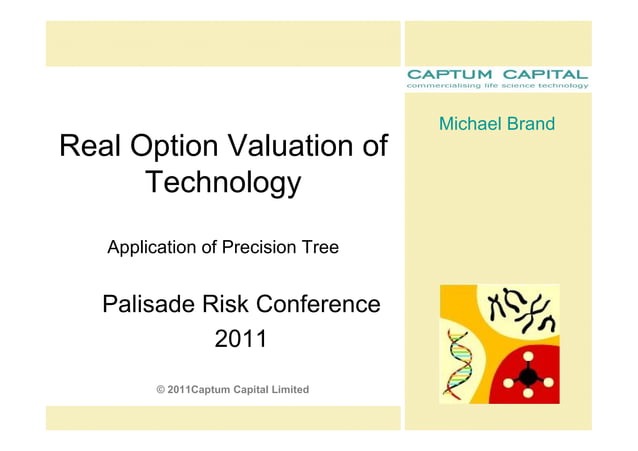 CAPTUM CAPITAL
commercialising life science technology

Michael Brand

Real Option Valuation of Technology

Application of Precision Tree

Palisade Risk Conference 2011

© 2011Captum Capital Limited